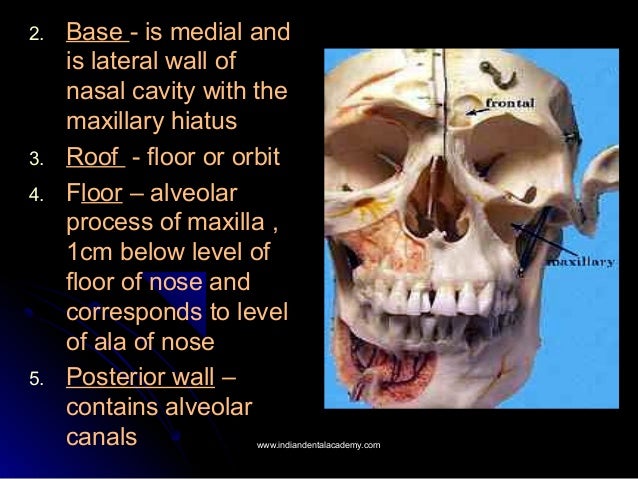 2. Base - is medial and is lateral wall of nasal cavity with the maxillary hiatus

3. Roof - floor or orbit

4. Floor – alveolar process of maxilla , 1cm below level of floor of nose and corresponds to level of ala of nose

5. Posterior wall – contains alveolar canals

frontal

maxillary

www.indiandentalacademy.com